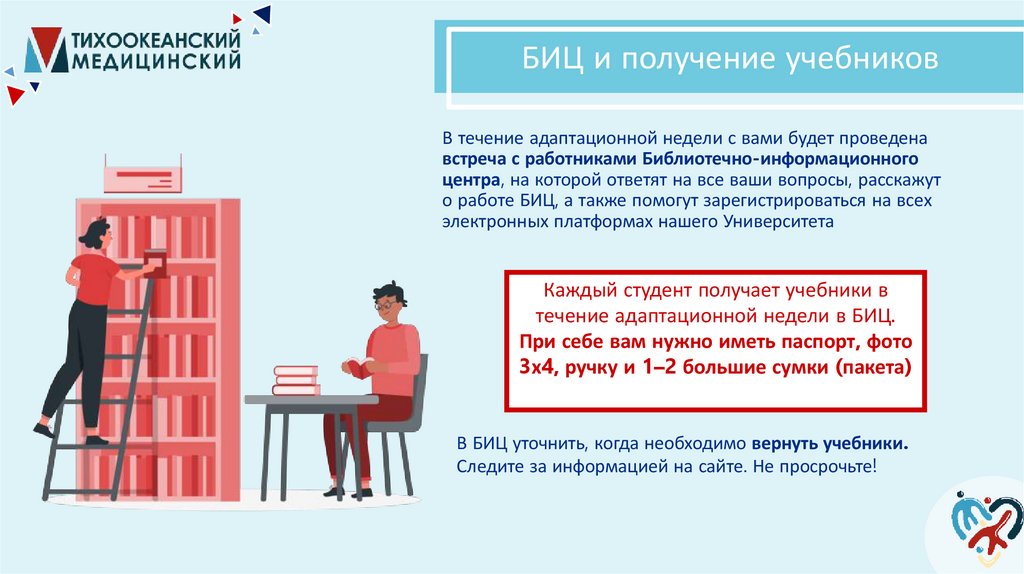 ТИХООКЕАНСКИЙ МЕДИЦИНСКИЙ

БИЦ и получение учебников

В течение адаптационной недели с вами будет проведена встреча с работниками Библиотечно-информационного центра, на которой ответят на все ваши вопросы, расскажут о работе БИЦ, а также помогут зарегистрироваться на всех электронных платформах нашего Университета

Каждый студент получает учебники в течение адаптационной недели в БИЦ. При себе вам нужно иметь паспорт, фото 3х4, ручку и 1–2 большие сумки (пакета)

В БИЦ уточнить, когда необходимо вернуть учебники. Следите за информацией на сайте. Не просрочьте!